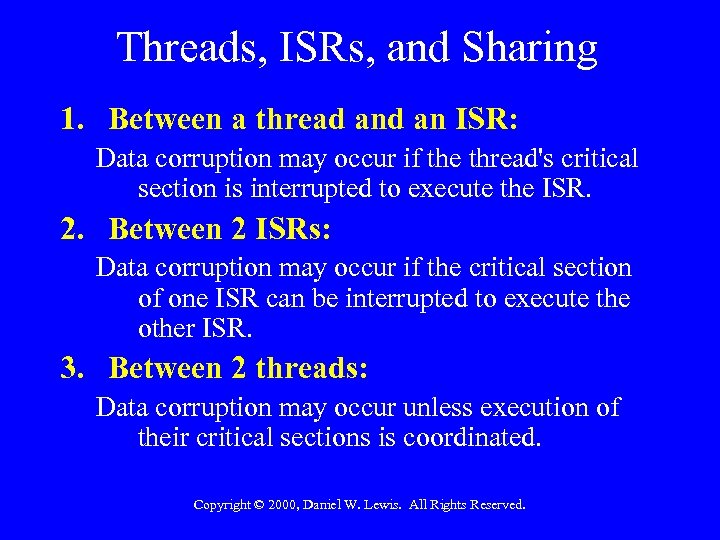 Threads, ISRs, and Sharing

1. Between a thread and an ISR:

Data corruption may occur if the thread's critical section is interrupted to execute the ISR.

2. Between 2 ISRs:

Data corruption may occur if the critical section of one ISR can be interrupted to execute the other ISR.

3. Between 2 threads:

Data corruption may occur unless execution of their critical sections is coordinated.

Copyright © 2000, Daniel W. Lewis. All Rights Reserved.